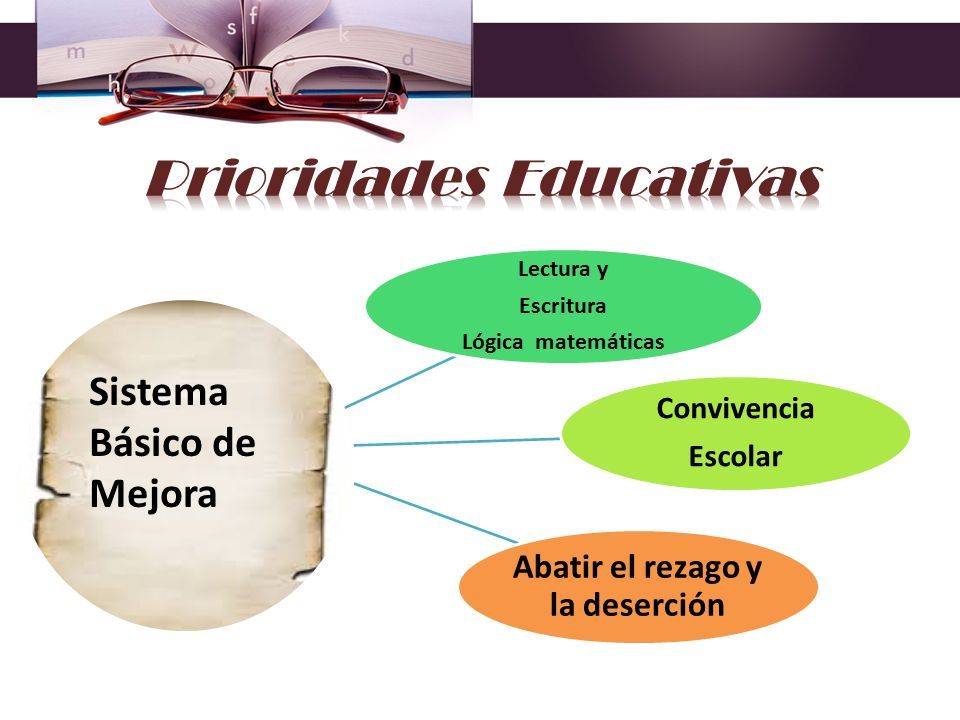 Prioridades Educativas

Sistema Básico de Mejora

Lectura y
Escritura
Lógica matemáticas

Convivencia
Escolar

Abatir el rezago y la deserción